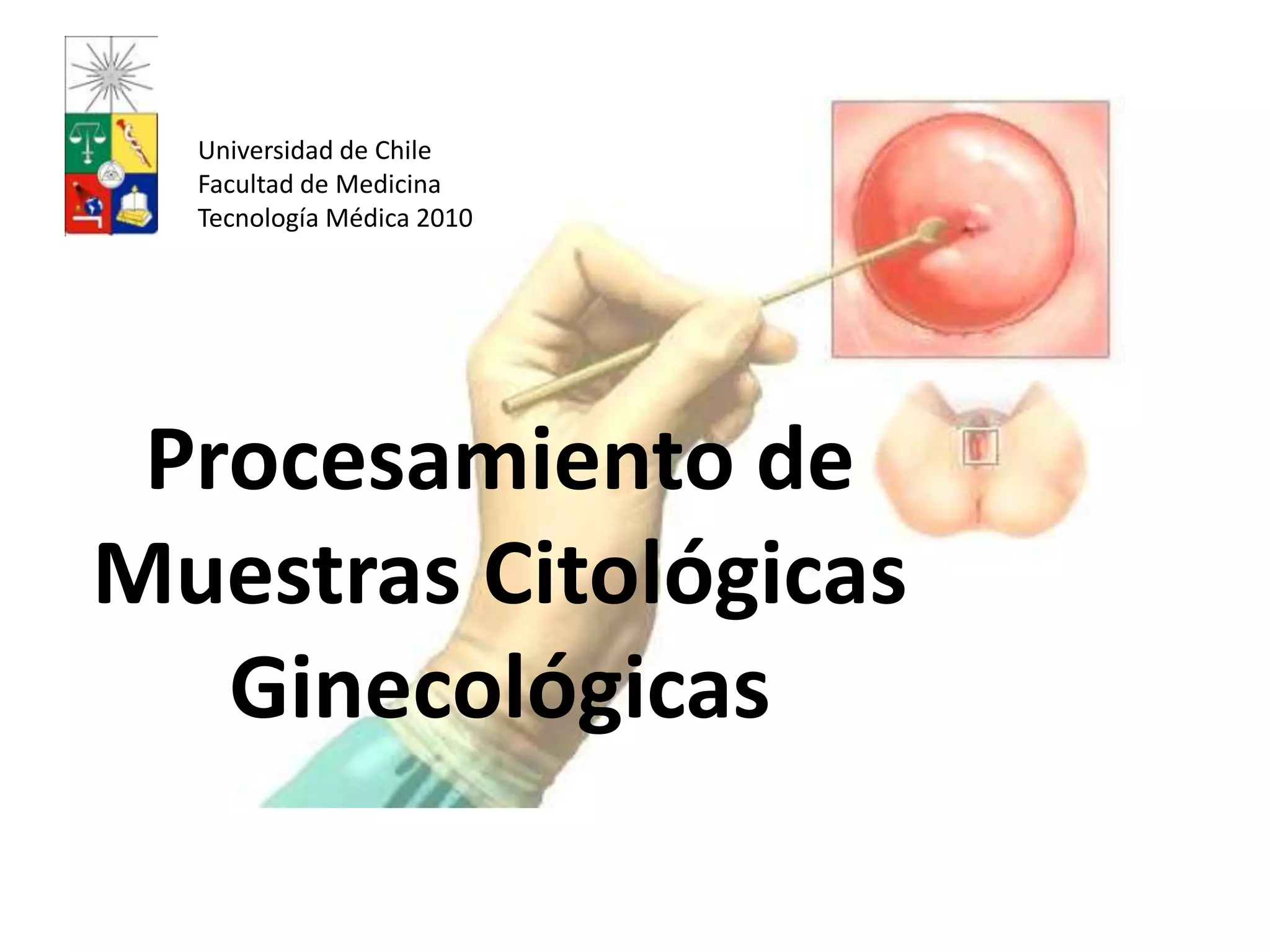 Universidad de Chile
Facultad de Medicina
Tecnología Médica 2010

Procesamiento de Muestras Citológicas Ginecológicas